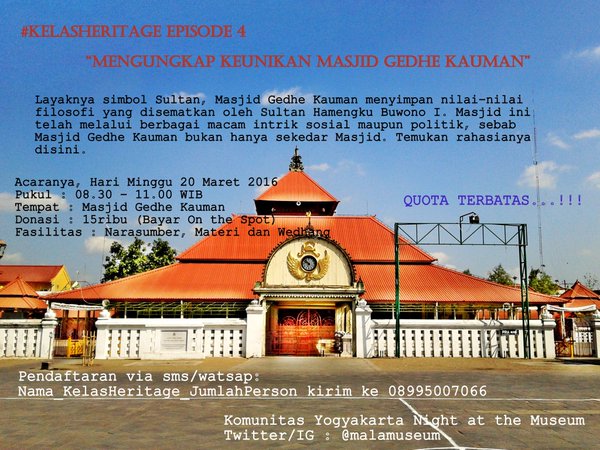 #KELASHERITAGE EPISODE 4

"MENGUNGKAP KEUNIKAN MASJID GEDHE KAUMAN"

Layaknya simbol Sultan, Masjid Gedhe Kauman menyimpan nilai-nilai filosofi yang disematkan oleh Sultan Hamengku Buwono I. Masjid ini telah melalui berbagai macam intrik sosial maupun politik, sebab Masjid Gedhe Kauman bukan hanya sekedar Masjid. Temukan rahasianya disini.

Acaranya, Hari Minggu 20 Maret 2016
Pukul : 08.30 - 11.00 WIB
Tempat : Masjid Gedhe Kauman
Donasi : 15ribu (Bayar On the Spot)
Fasilitas : Narasumber, Materi dan Wedhang

QUOTA TERBATAS...!!!

Pendaftaran via sms/watsap:
Nama_KelasHeritage_JumlahPerson kirim ke 08995007066

Komunitas Yogyakarta Night at the Museum
Twitter/IG : @malamuseum